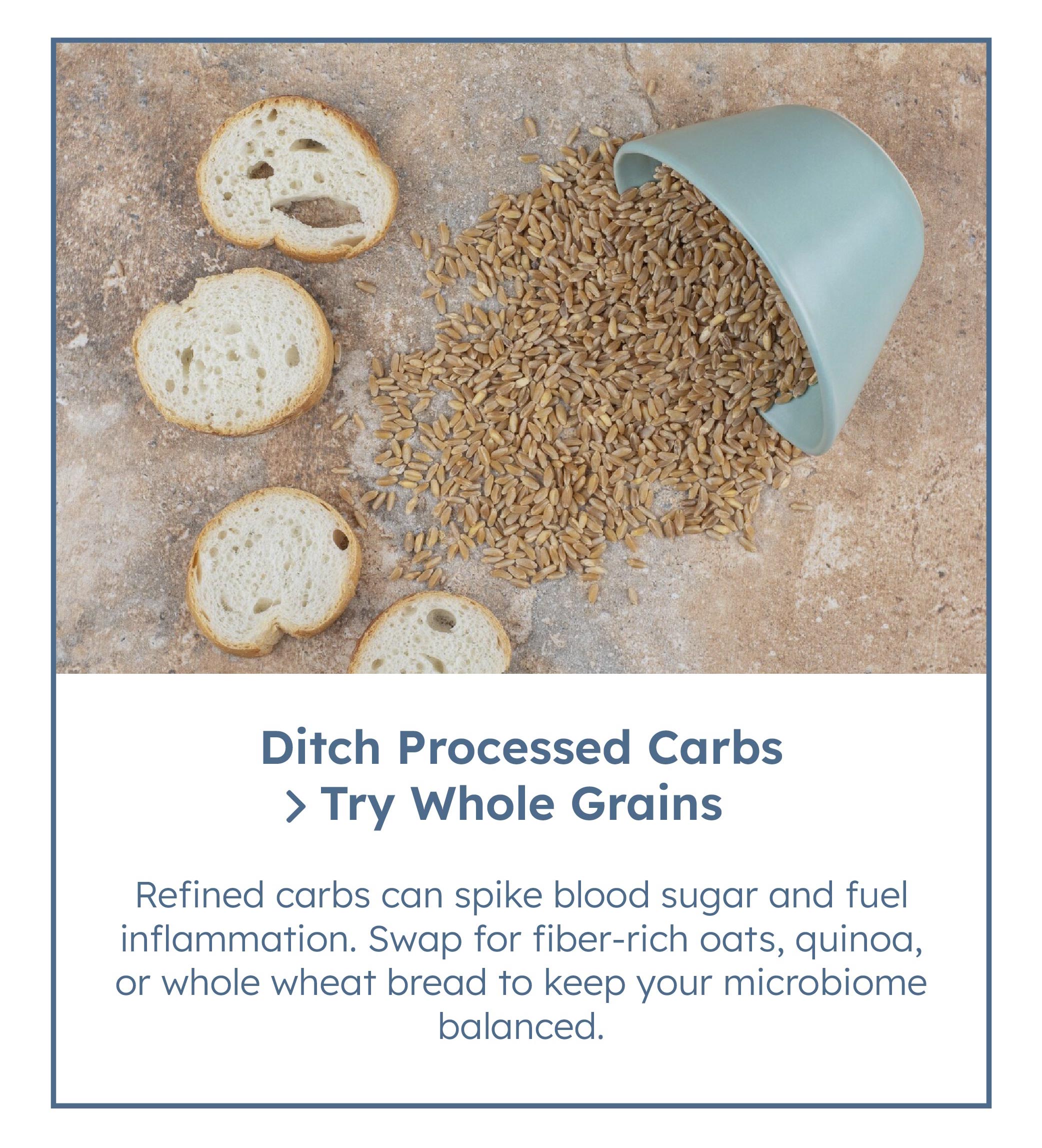 Ditch Processed Carbs
> Try Whole Grains

Refined carbs can spike blood sugar and fuel inflammation. Swap for fiber-rich oats, quinoa, or whole wheat bread to keep your microbiome balanced.